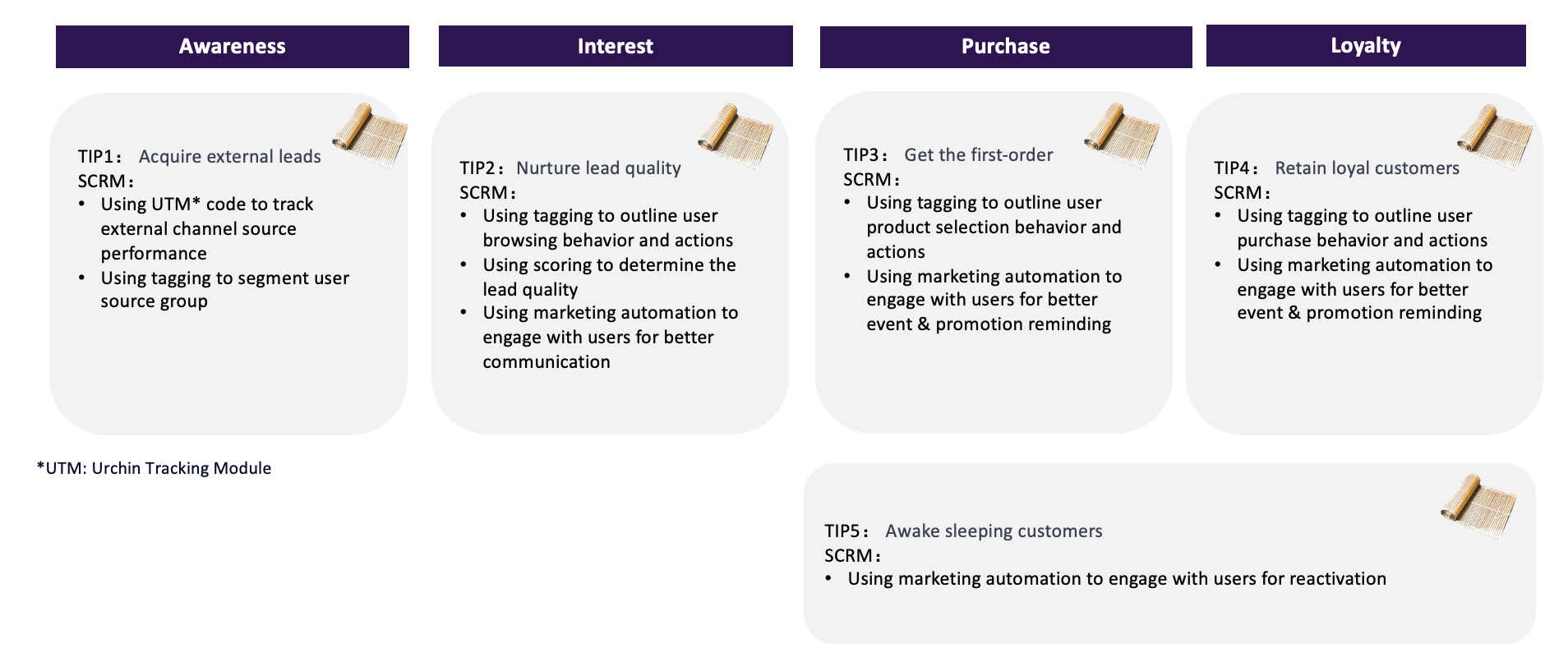 Awareness

TIP1： Acquire external leads
SCRM：
• Using UTM* code to track external channel source performance
• Using tagging to segment user source group

Interest

TIP2： Nurture lead quality
SCRM：
• Using tagging to outline user browsing behavior and actions
• Using scoring to determine the lead quality
• Using marketing automation to engage with users for better communication

Purchase

TIP3： Get the first-order
SCRM：
• Using tagging to outline user product selection behavior and actions
• Using marketing automation to engage with users for better event & promotion reminding

Loyalty

TIP4： Retain loyal customers
SCRM：
• Using tagging to outline user purchase behavior and actions
• Using marketing automation to engage with users for better event & promotion reminding

*UTM: Urchin Tracking Module

TIP5： Awake sleeping customers
SCRM：
• Using marketing automation to engage with users for reactivation